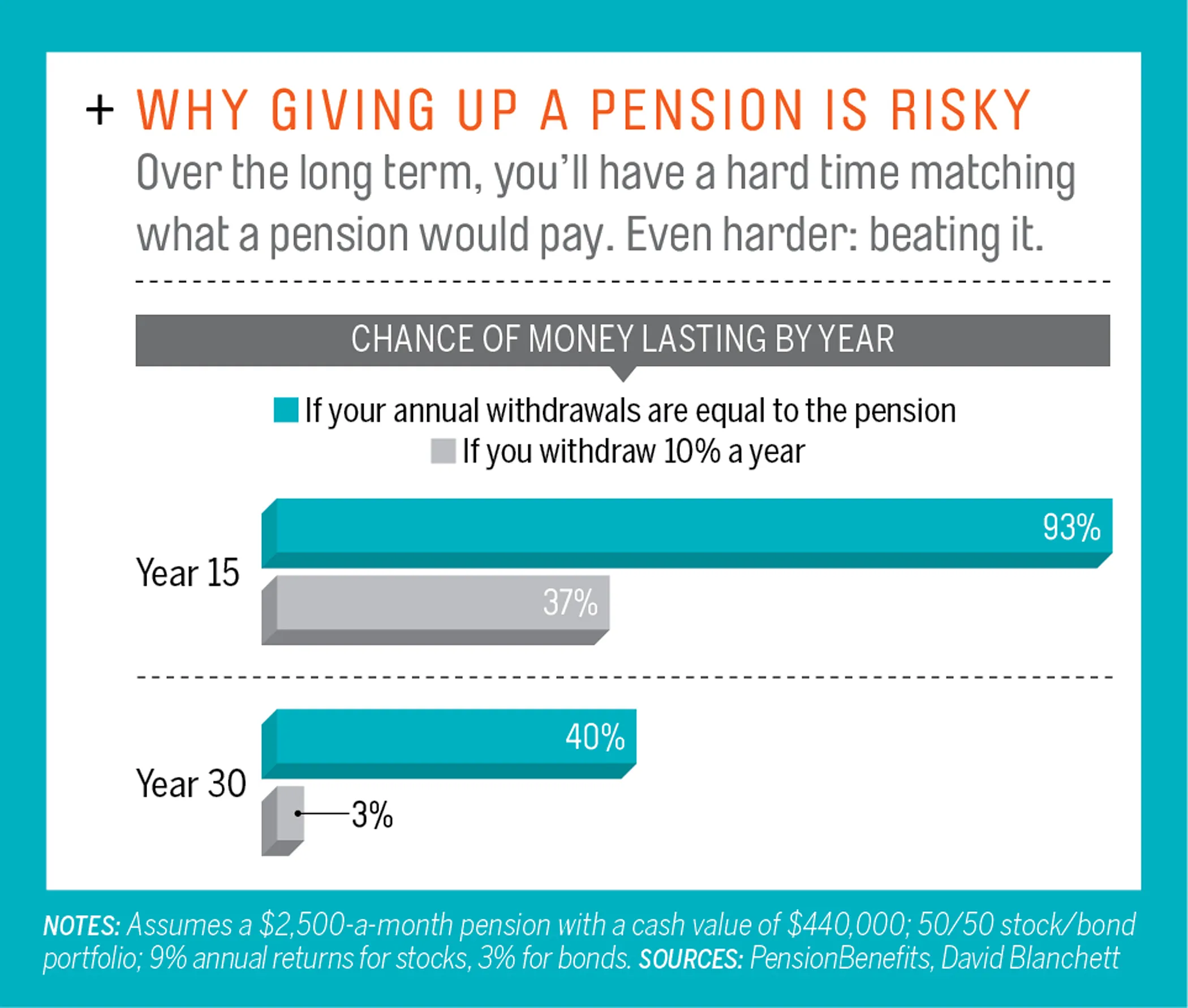 + WHY GIVING UP A PENSION IS RISKY

Over the long term, you'll have a hard time matching what a pension would pay. Even harder: beating it.

CHANCE OF MONEY LASTING BY YEAR

If your annual withdrawals are equal to the pension
If you withdraw 10% a year

Year 15
93%
37%

Year 30
40%
3%

NOTES: Assumes a $2,500-a-month pension with a cash value of $440,000; 50/50 stock/bond portfolio; 9% annual returns for stocks, 3% for bonds. SOURCES: PensionBenefits, David Blanchett